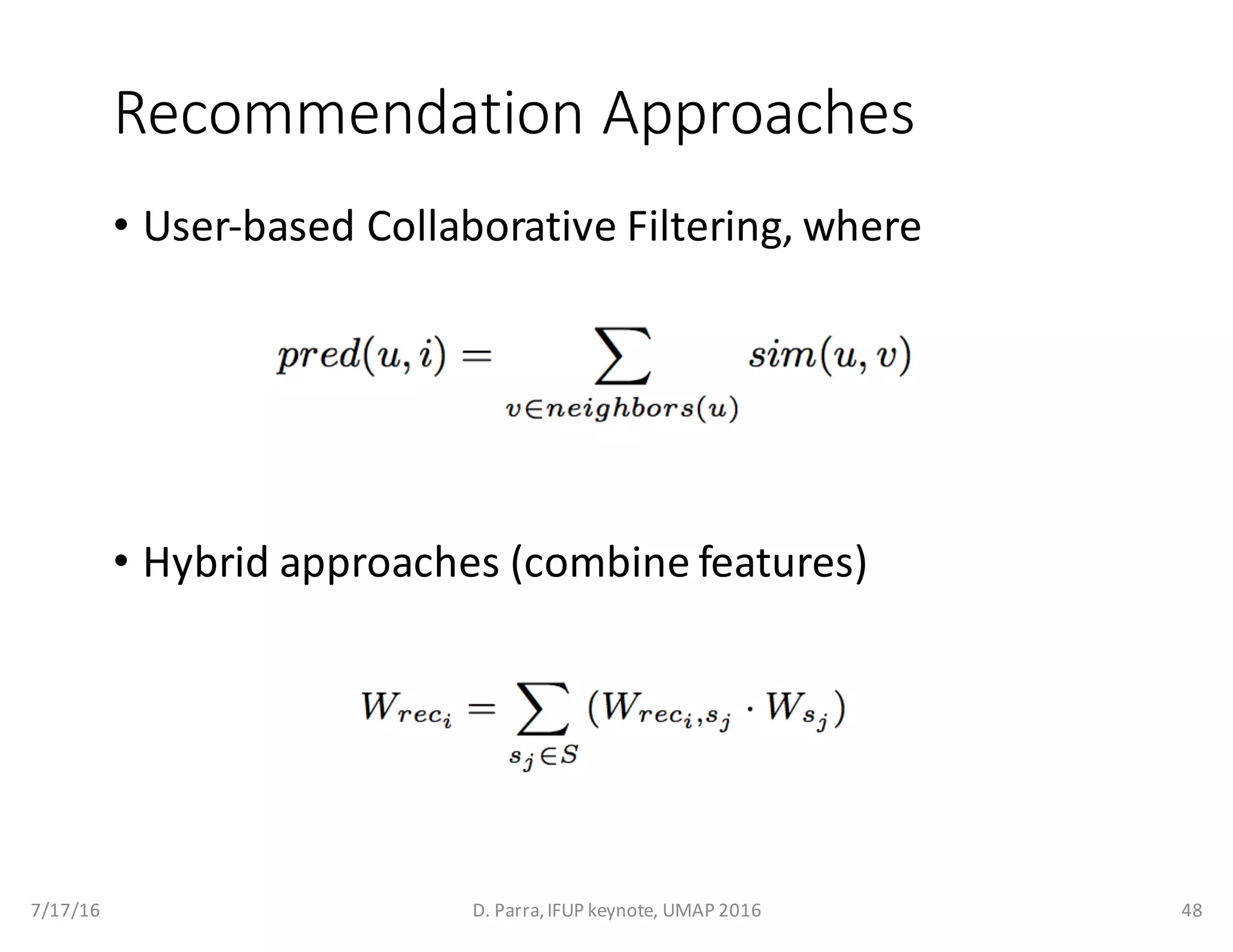 Recommendation Approaches

• User-based Collaborative Filtering, where

$pred(u,i) = \sum_{v \in neighbors(u)} sim(u,v)$

• Hybrid approaches (combine features)

$W_{rec_i} = \sum_{s_j \in S} (W_{rec_i,s_j} \cdot W_{s_j})$

7/17/16

D. Parra, IFUP keynote, UMAP 2016

48